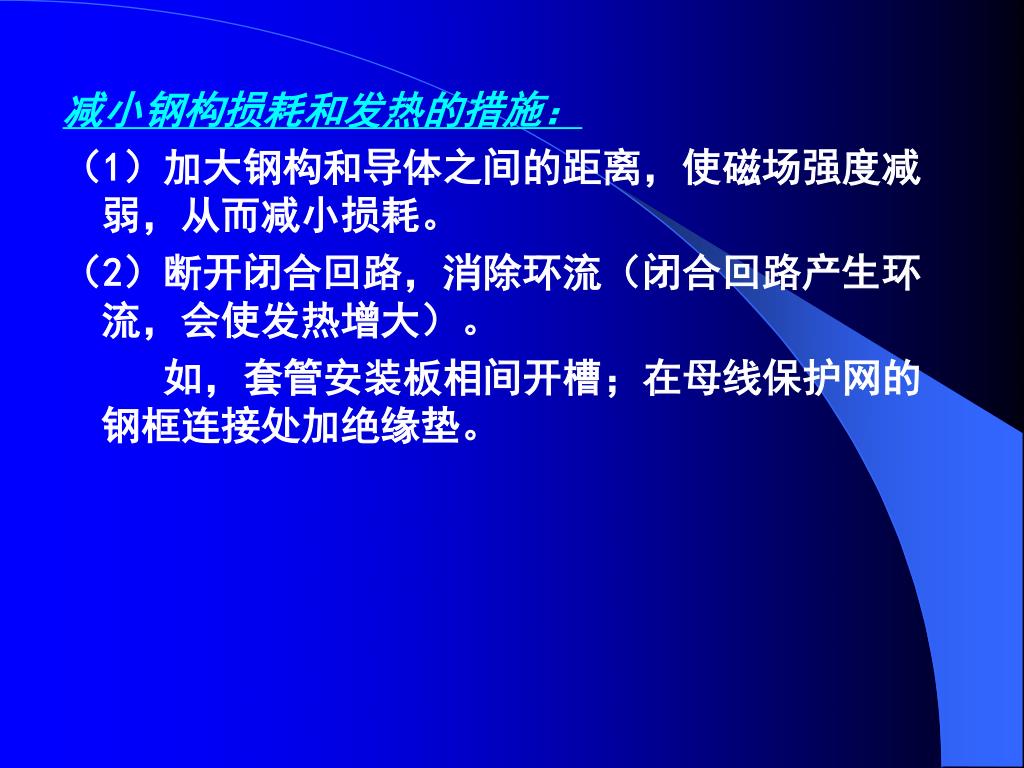 减小钢构损耗和发热的措施：

（1）加大钢构和导体之间的距离，使磁场强度减弱，从而减小损耗。

（2）断开闭合回路，消除环流（闭合回路产生环流，会使发热增大）。

如，套管安装板相间开槽；在母线保护网的钢框连接处加绝缘垫。